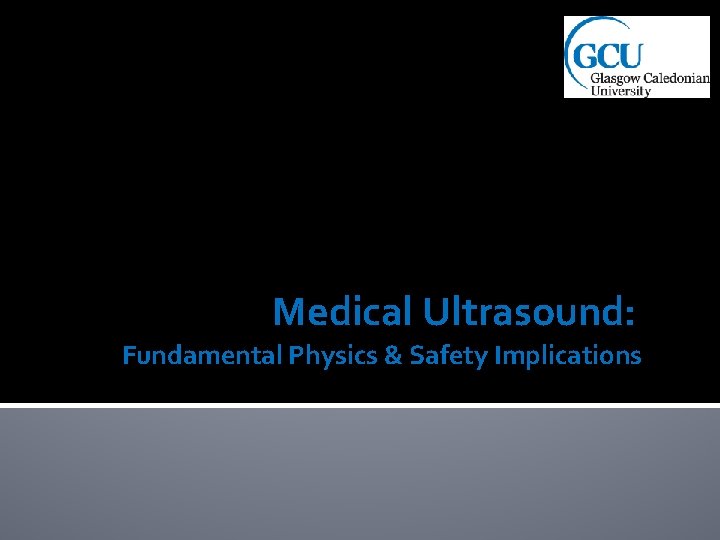 GCU
Glasgow Caledonian
University

Medical Ultrasound:
Fundamental Physics & Safety Implications